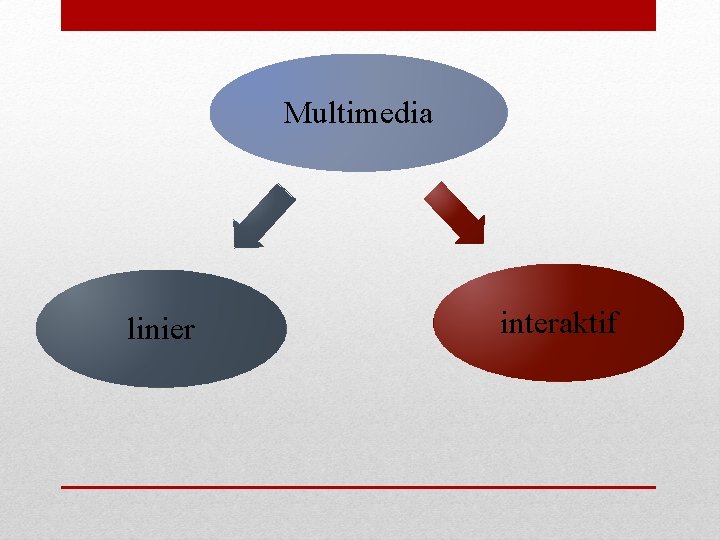 Multimedia

linier

interaktif